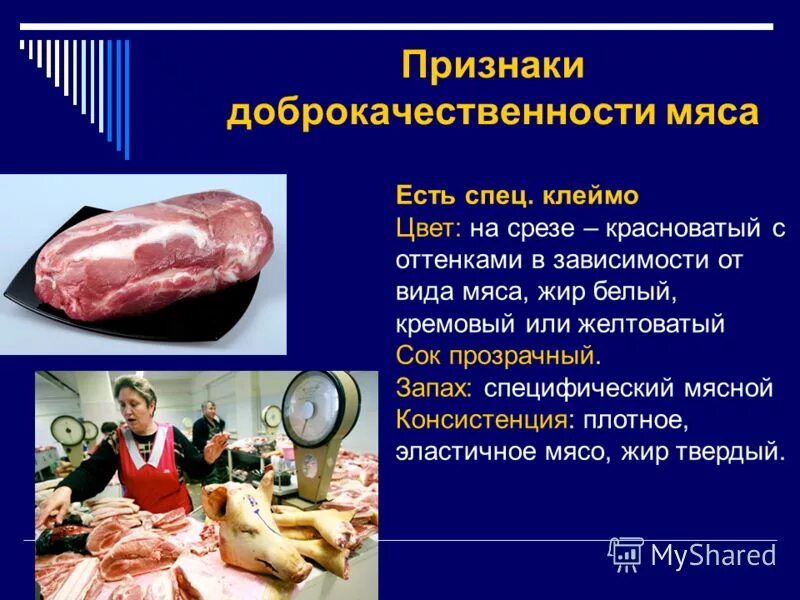 Признаки доброкачественности мяса

Есть спец. клеймо
Цвет: на срезе – красноватый с оттенками в зависимости от вида мяса, жир белый, кремовый или желтоватый
Сок прозрачный.
Запах: специфический мясной
Консистенция: плотное, эластичное мясо, жир твердый.

MyShared